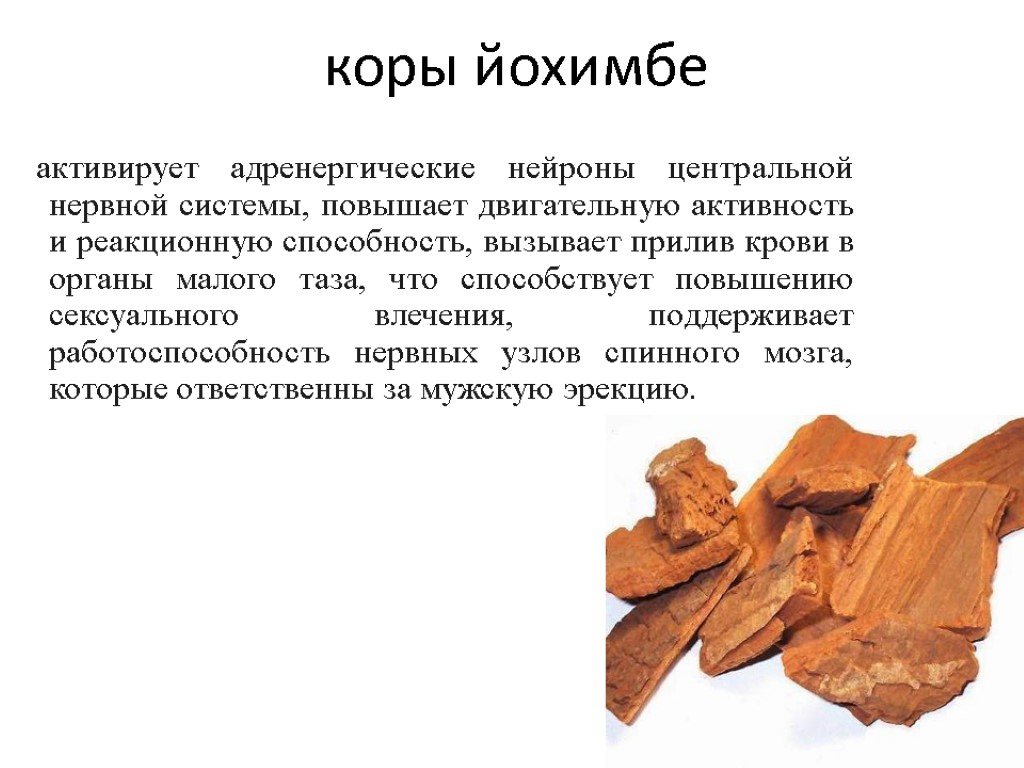 коры йохимбе

активирует адренергические нейроны центральной нервной системы, повышает двигательную активность и реакционную способность, вызывает прилив крови в органы малого таза, что способствует повышению сексуального влечения, поддерживает работоспособность нервных узлов спинного мозга, которые ответственны за мужскую эрекцию.